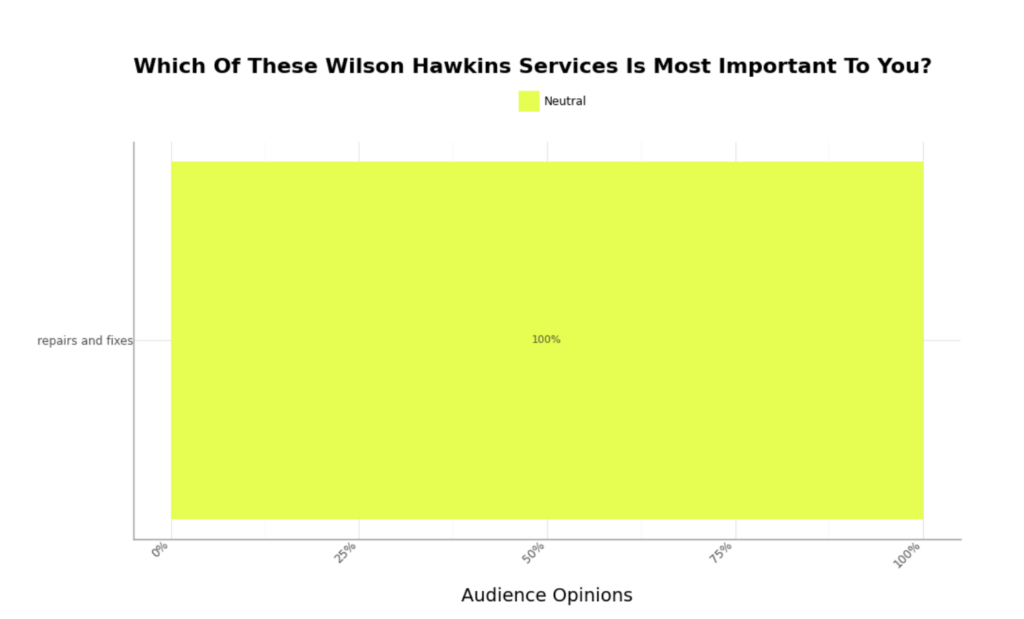 Which Of These Wilson Hawkins Services Is Most Important To You?

Neutral

repairs and fixes

100%

0%
25%
50%
75%
100%

Audience Opinions